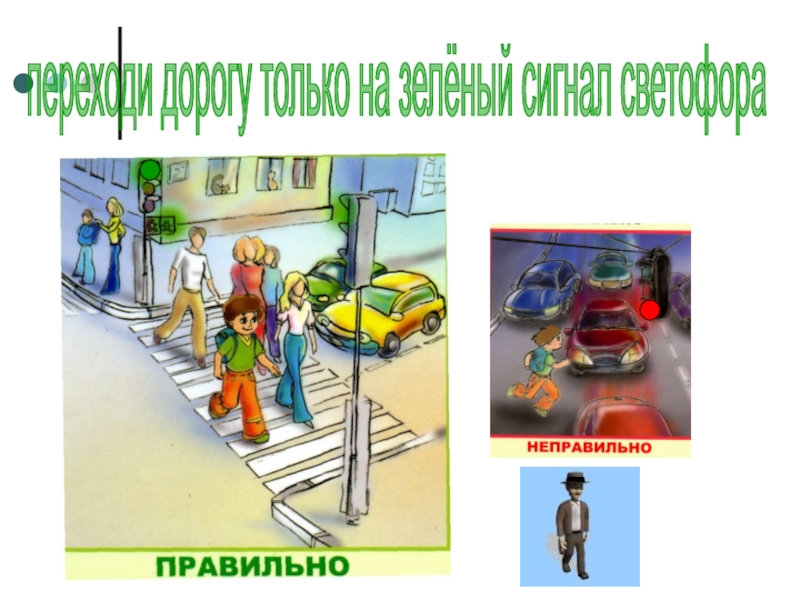 переходи дорогу только на зелёный сигнал светофора

ПРАВИЛЬНО

НЕПРАВИЛЬНО